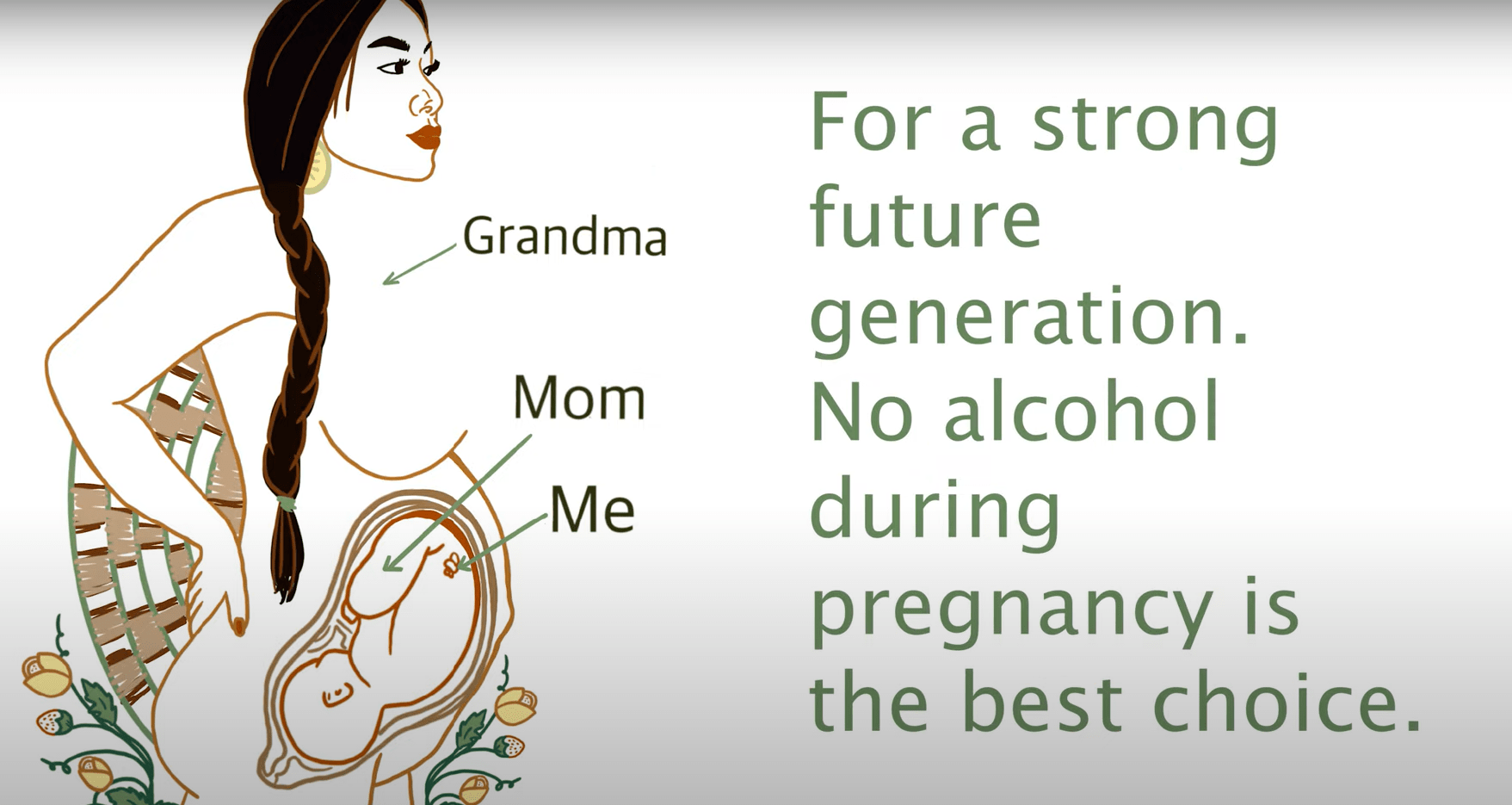 Grandma

Mom

Me

For a strong future generation. No alcohol during pregnancy is the best choice.